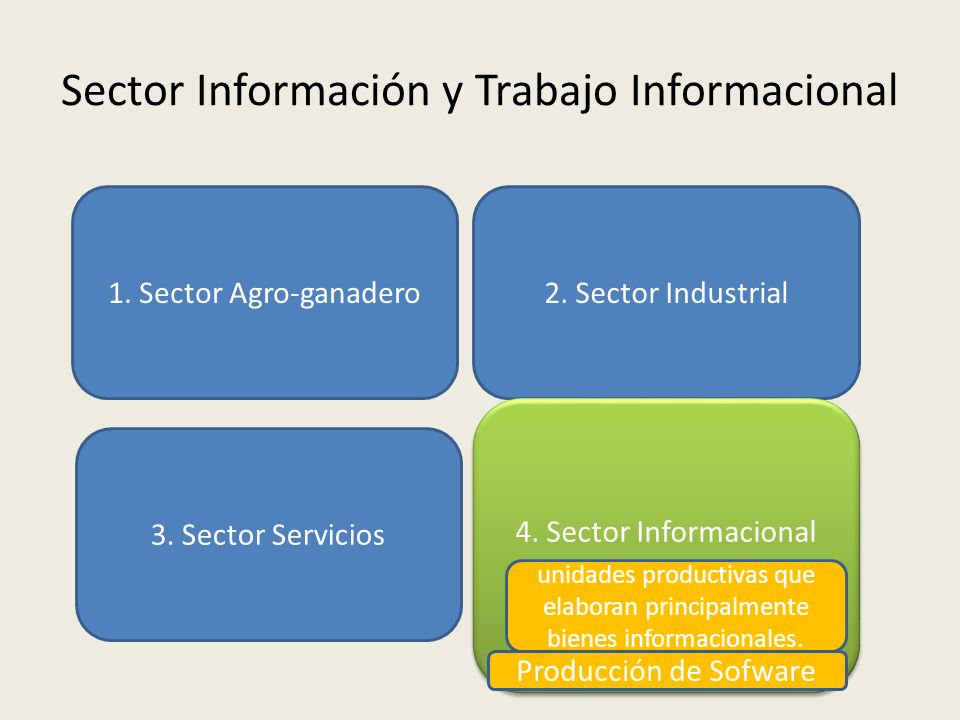 Sector Información y Trabajo Informacional

1. Sector Agro-ganadero

2. Sector Industrial

3. Sector Servicios

4. Sector Informacional

unidades productivas que elaboran principalmente bienes informacionales.

Producción de Sofware